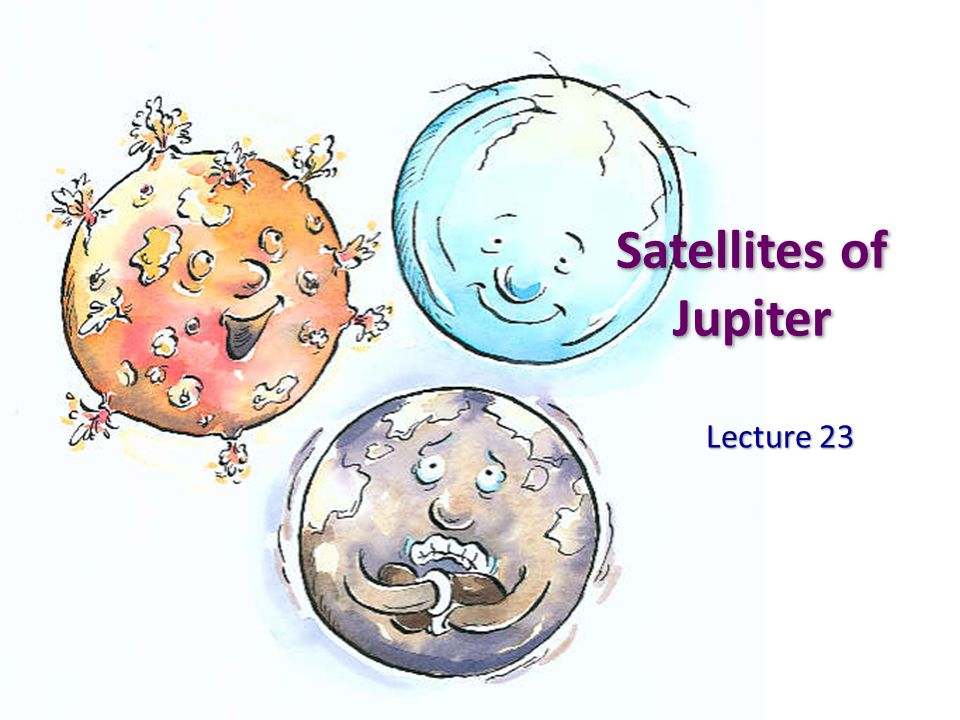 Satellites of Jupiter

Lecture 23